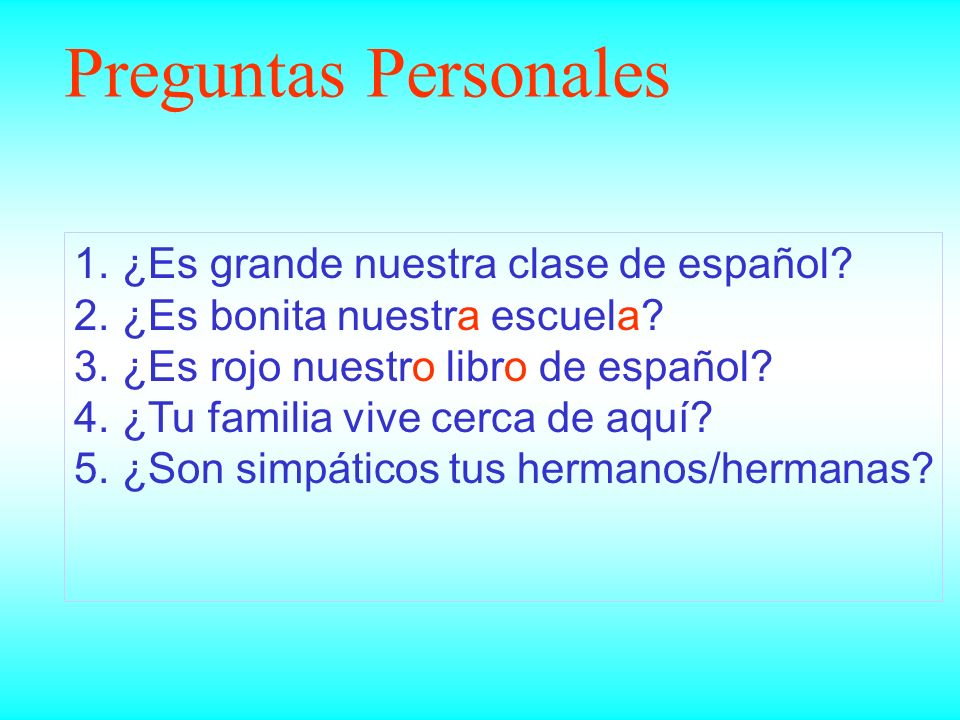 Preguntas Personales

1. ¿Es grande nuestra clase de español?
2. ¿Es bonita nuestra escuela?
3. ¿Es rojo nuestro libro de español?
4. ¿Tu familia vive cerca de aquí?
5. ¿Son simpáticos tus hermanos/hermanas?